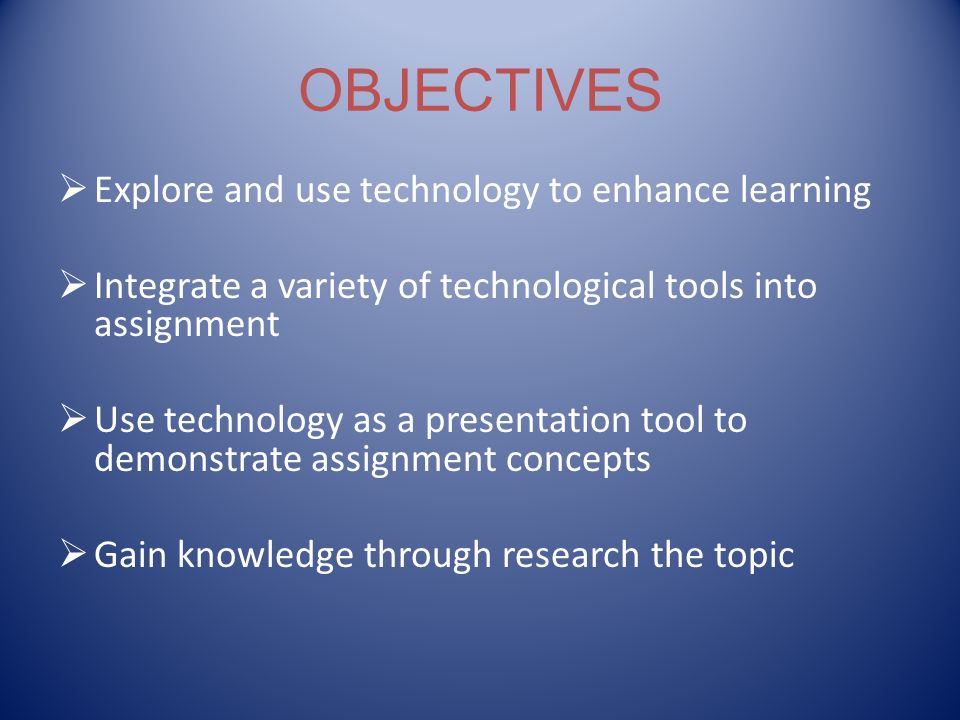 OBJECTIVES

➢ Explore and use technology to enhance learning

➢ Integrate a variety of technological tools into assignment

➢ Use technology as a presentation tool to demonstrate assignment concepts

➢ Gain knowledge through research the topic